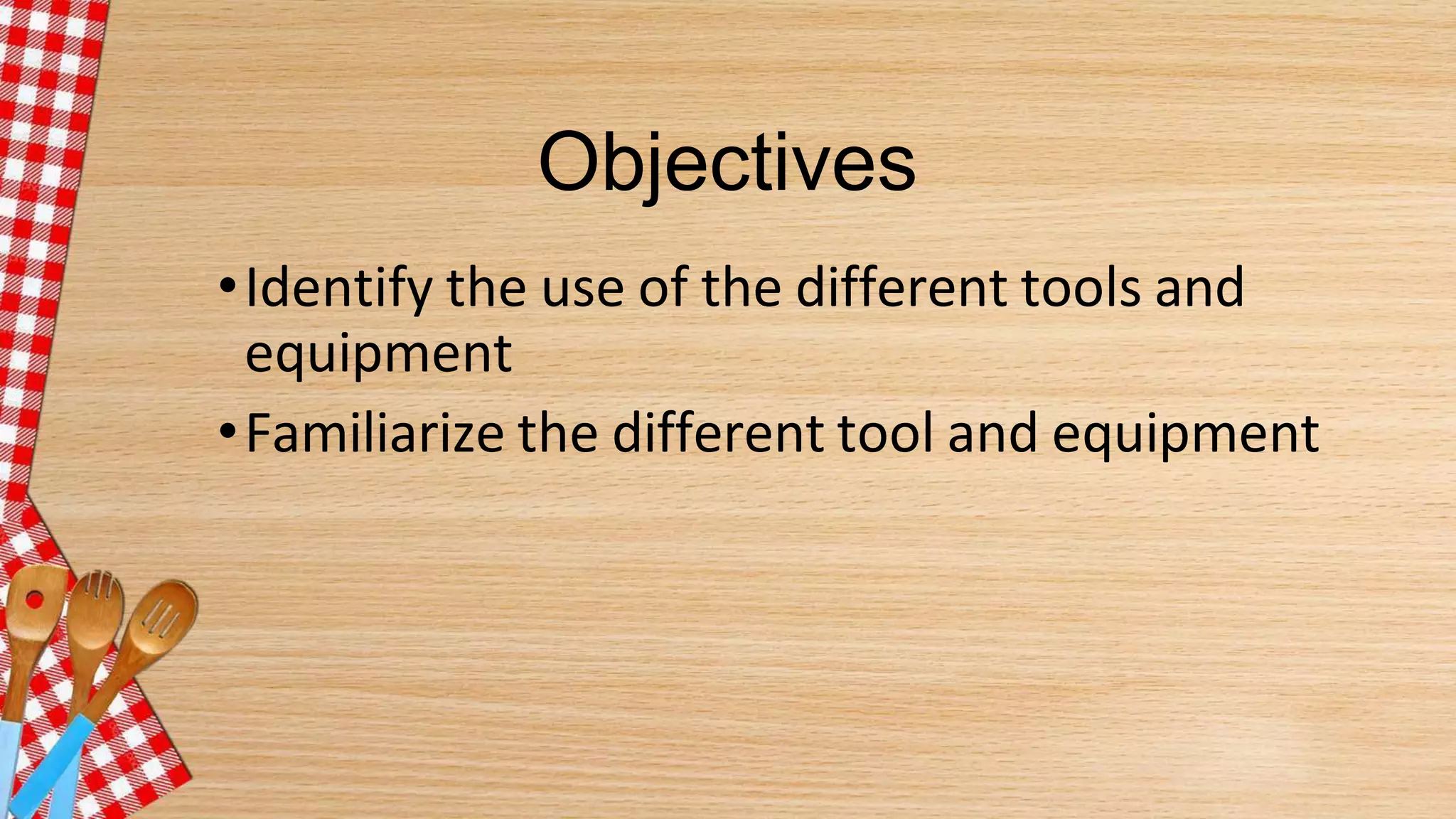 Objectives

• Identify the use of the different tools and equipment

• Familiarize the different tool and equipment